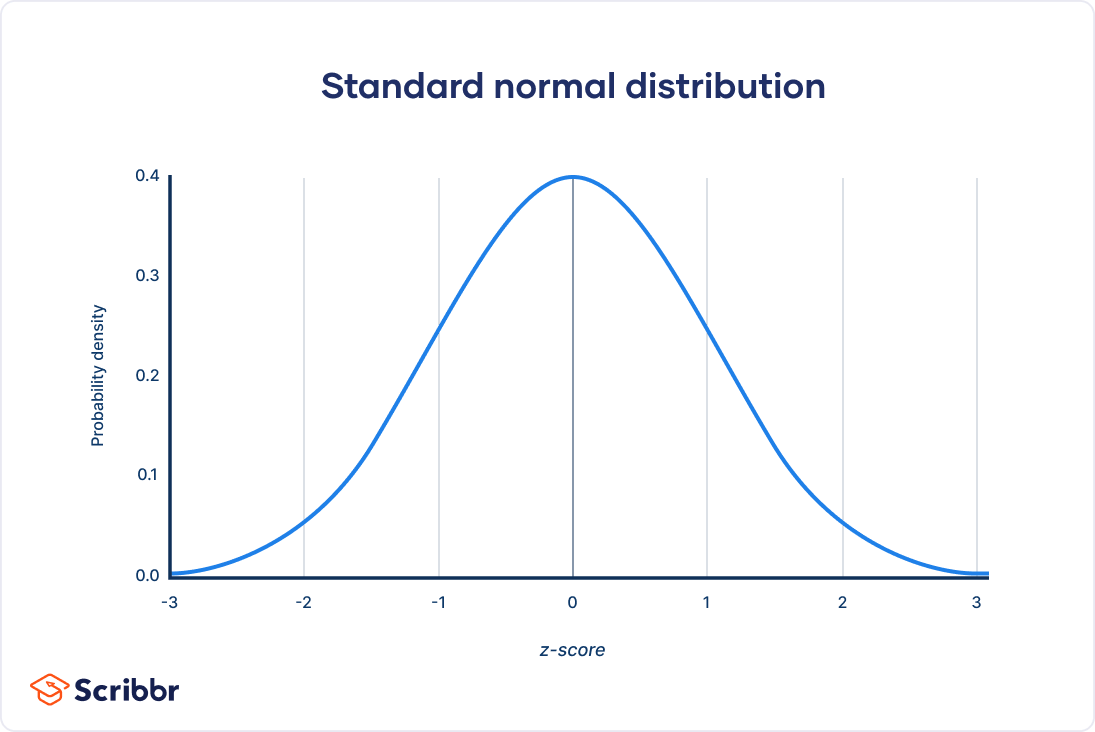 Standard normal distribution

Probability density

0.4
0.3
0.2
0.1
0.0

-3
-2
-1
0
1
2
3

z-score

Scribbr